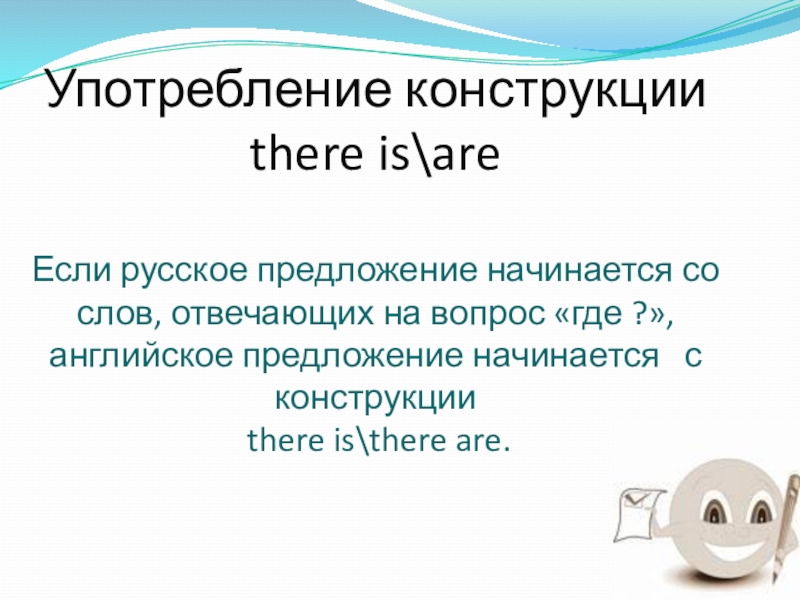 Употребление конструкции
there is\are

Если русское предложение начинается со слов, отвечающих на вопрос «где ?», английское предложение начинается с конструкции
there is\there are.